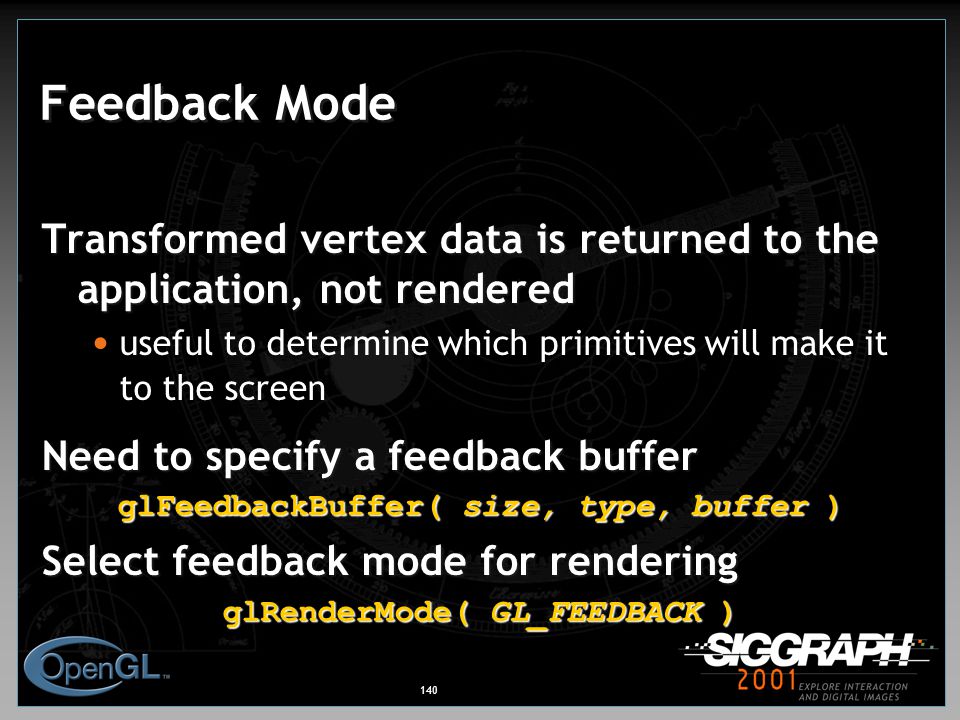 Feedback Mode

Transformed vertex data is returned to the application, not rendered

• useful to determine which primitives will make it to the screen

Need to specify a feedback buffer

glFeedbackBuffer( size, type, buffer )

Select feedback mode for rendering

glRenderMode( GL_FEEDBACK )

OpenGL

140

SIGGRAPH 2001 EXPLORE INTERACTION AND DIGITAL IMAGES